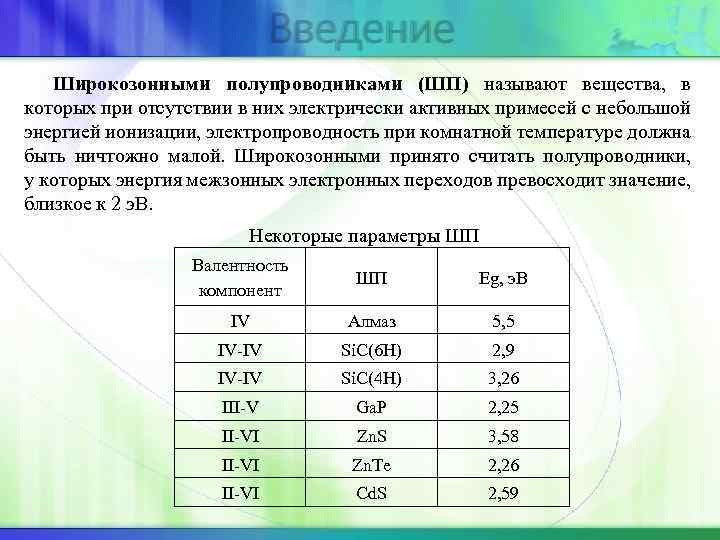 Введение

Широкозонными полупроводниками (ШП) называют вещества, в которых при отсутствии в них электрически активных примесей с небольшой энергией ионизации, электропроводность при комнатной температуре должна быть ничтожно малой. Широкозонными принято считать полупроводники, у которых энергия межзонных электронных переходов превосходит значение, близкое к 2 эВ.

Некоторые параметры ШП

| Валентность компонент | ШП | Eg, эВ |
|---|---|---|
| IV | Алмаз | 5,5 |
| IV-IV | SiC(6H) | 2,9 |
| IV-IV | SiC(4H) | 3,26 |
| III-V | GaP | 2,25 |
| II-VI | ZnS | 3,58 |
| II-VI | ZnTe | 2,26 |
| II-VI | CdS | 2,59 |